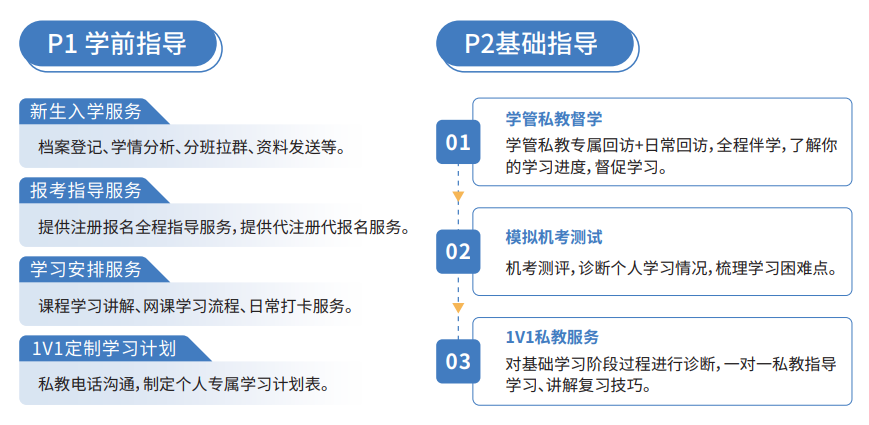 P1 学前指导

新生入学服务

档案登记、学情分析、分班拉群、资料发送等。

报考指导服务

提供注册报名全程指导服务，提供代注册代报名服务。

学习安排服务

课程学习讲解、网课学习流程、日常打卡服务。

1V1定制学习计划

私教电话沟通，制定个人专属学习计划表。

P2基础指导

01

学管私教督学

学管私教专属回访+日常回访，全程伴学，了解你的学习进度，督促学习。

02

模拟机考测试

机考测评，诊断个人学习情况，梳理学习困难点。

03

1V1私教服务

对基础学习阶段过程进行诊断，一对一私教指导学习、讲解复习技巧。